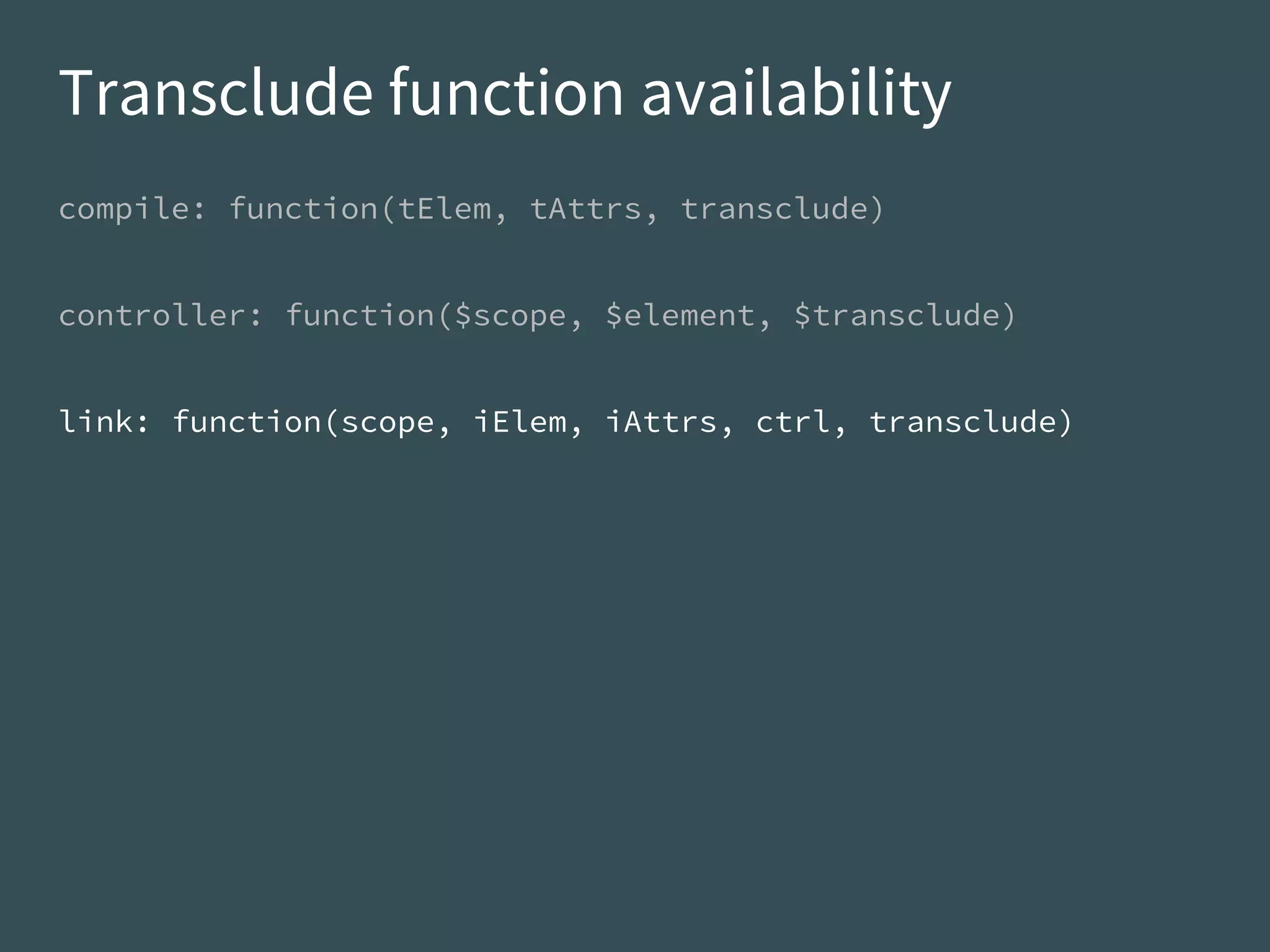 Transclude function availability

compile: function(tElem, tAttrs, transclude)

controller: function($scope, $element, $transclude)

link: function(scope, iElem, iAttrs, ctrl, transclude)